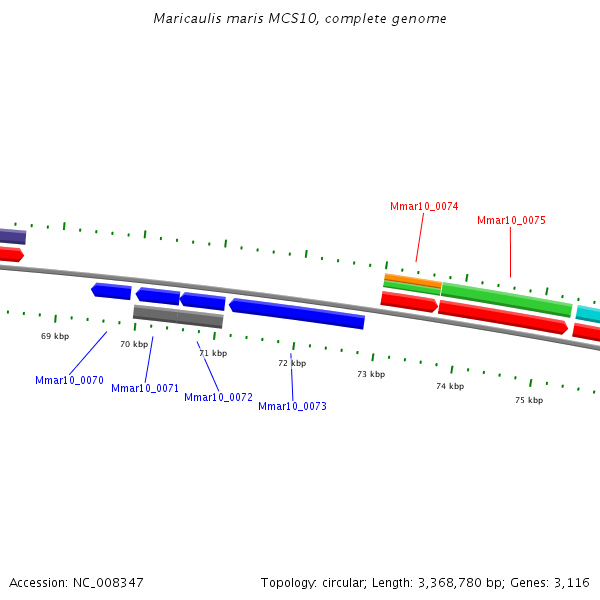 Maricaulis maris MCS10, complete genome

Mmar10_0074

Mmar10_0075

69 kbp

70 kbp

71 kbp

72 kbp

73 kbp

74 kbp

75 kbp

Mmar10_0070

Mmar10_0071

Mmar10_0072

Mmar10_0073

Accession: NC_008347

Topology: circular; Length: 3,368,780 bp; Genes: 3,116